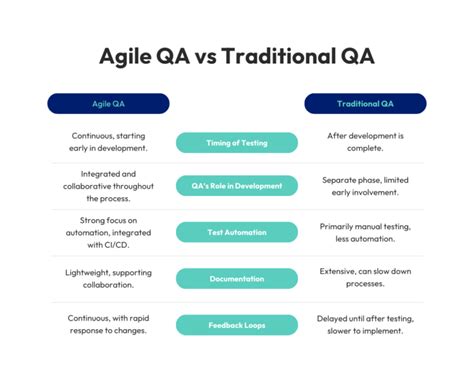 Agile QA vs Traditional QA

| Agile QA | | Traditional QA |
|---|---|---|
| Continuous, starting early in development. | Timing of Testing | After development is complete. |
| Integrated and collaborative throughout the process. | QA's Role in Development | Separate phase, limited early involvement. |
| Strong focus on automation, integrated with CI/CD. | Test Automation | Primarily manual testing, less automation. |
| Lightweight, supporting collaboration. | Documentation | Extensive, can slow down processes. |
| Continuous, with rapid response to changes. | Feedback Loops | Delayed until after testing, slower to implement. |